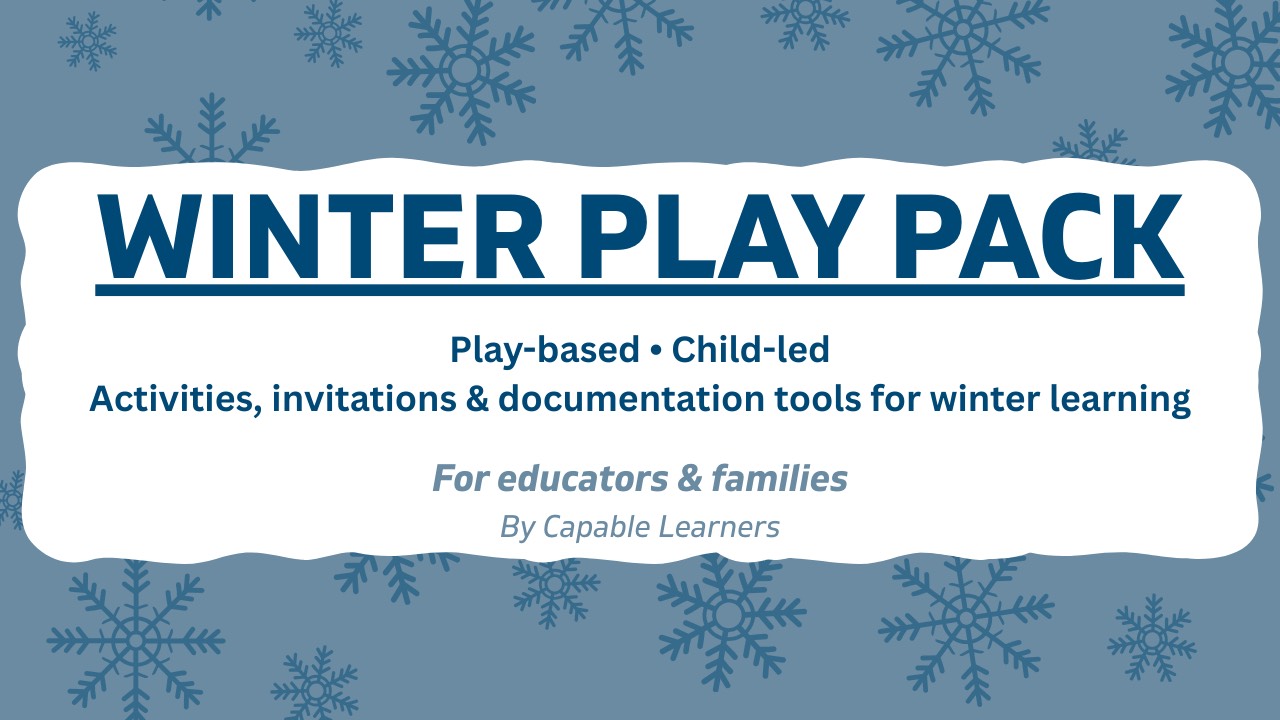 WINTER PLAY PACK

Play-based • Child-led
Activities, invitations & documentation tools for winter learning

For educators & families
By Capable Learners